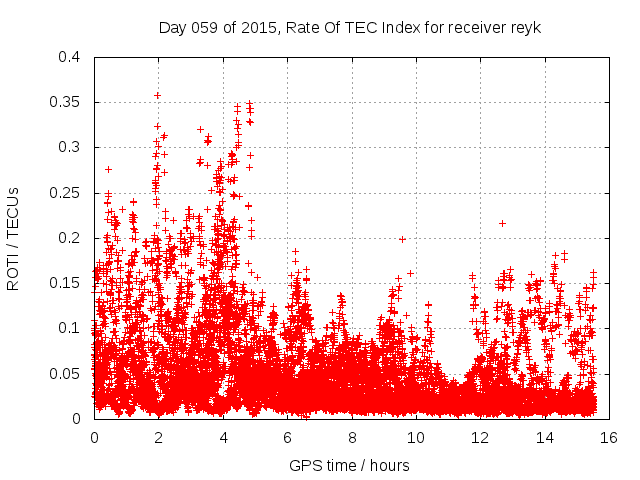 Day 059 of 2015, Rate Of TEC Index for receiver reyk

ROTI / TECUs

0.4
0.35
0.3
0.25
0.2
0.15
0.1
0.05
0

0 2 4 6 8 10 12 14 16

GPS time / hours